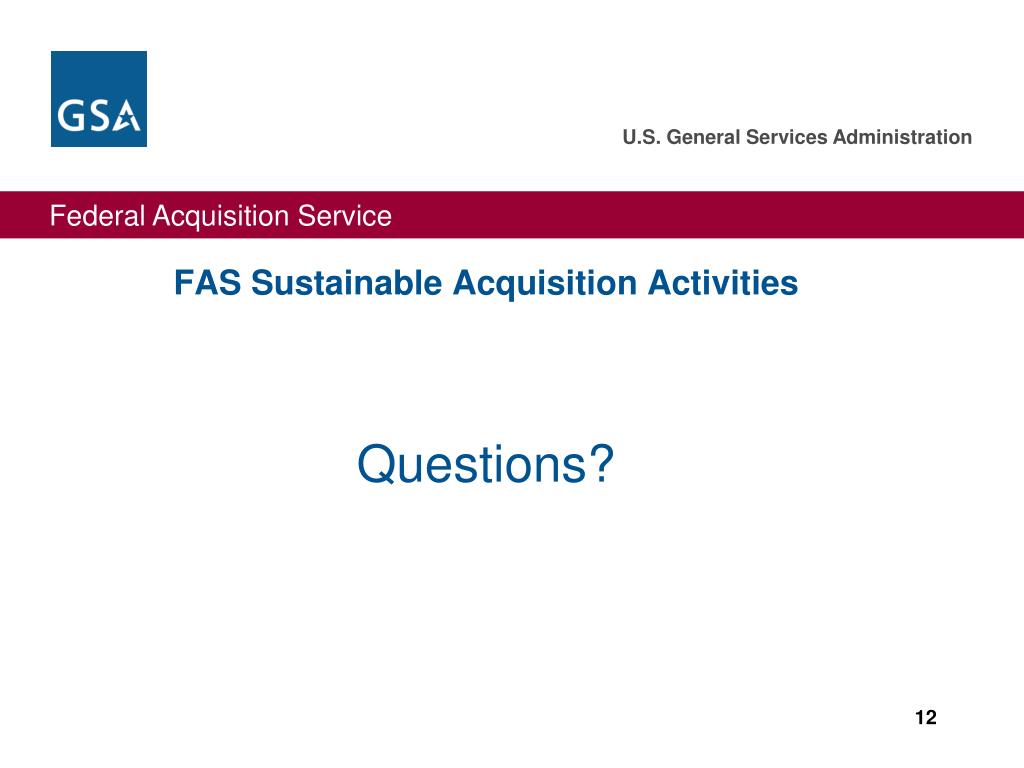 GSA

U.S. General Services Administration

Federal Acquisition Service

FAS Sustainable Acquisition Activities

Questions?

12